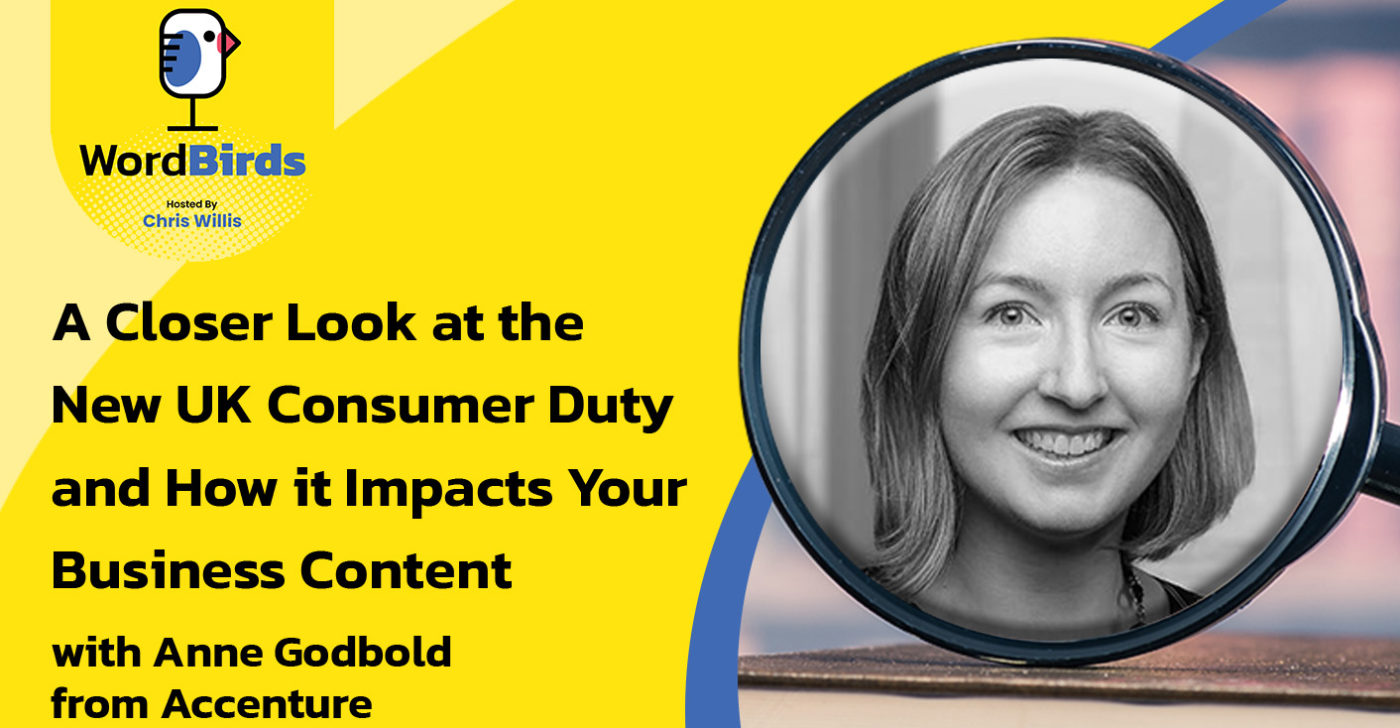 WordBirds
Hosted By
Chris Willis

A Closer Look at the New UK Consumer Duty and How it Impacts Your Business Content

with Anne Godbold from Accenture